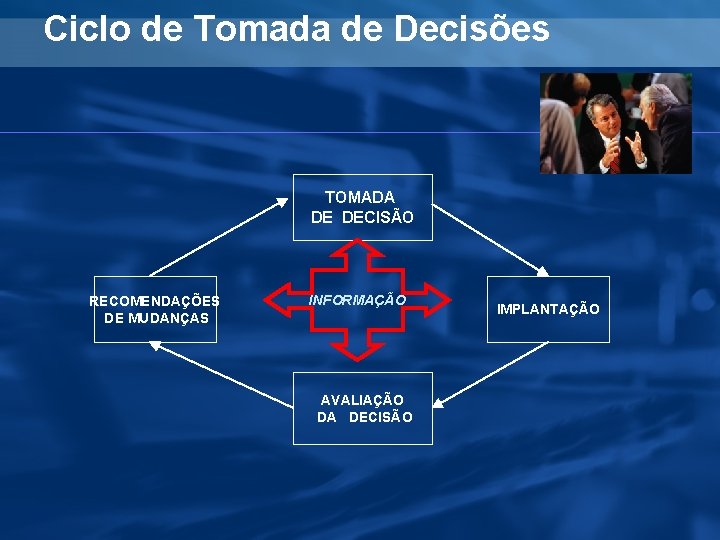 Ciclo de Tomada de Decisões

TOMADA DE DECISÃO

RECOMENDAÇÕES DE MUDANÇAS

INFORMAÇÃO

IMPLANTAÇÃO

AVALIAÇÃO DA DECISÃO